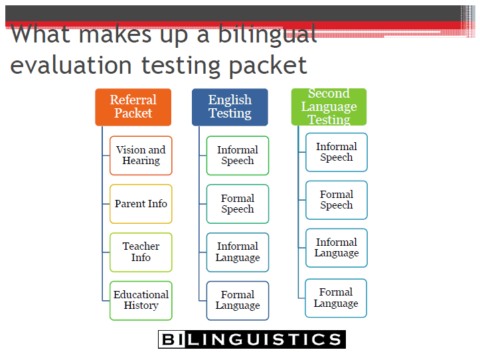 What makes up a bilingual evaluation testing packet

Referral Packet
Vision and Hearing
Parent Info
Teacher Info
Educational History

English Testing
Informal Speech
Formal Speech
Informal Language
Formal Language

Second Language Testing
Informal Speech
Formal Speech
Informal Language
Formal Language

BILINGUISTICS